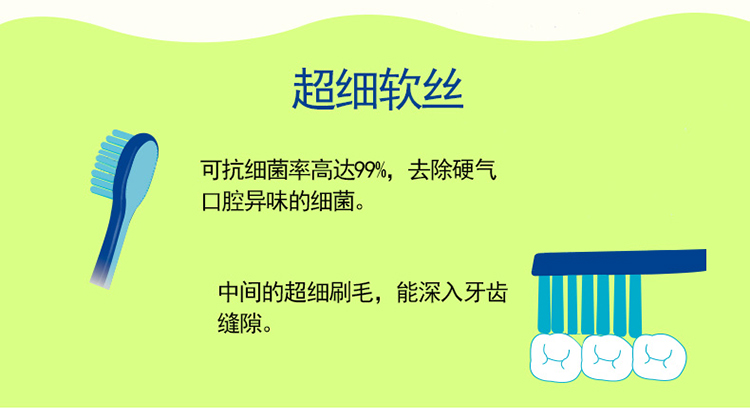 超细软丝

可抗细菌率高达99%，去除硬气口腔异味的细菌。

中间的超细刷毛，能深入牙齿缝隙。